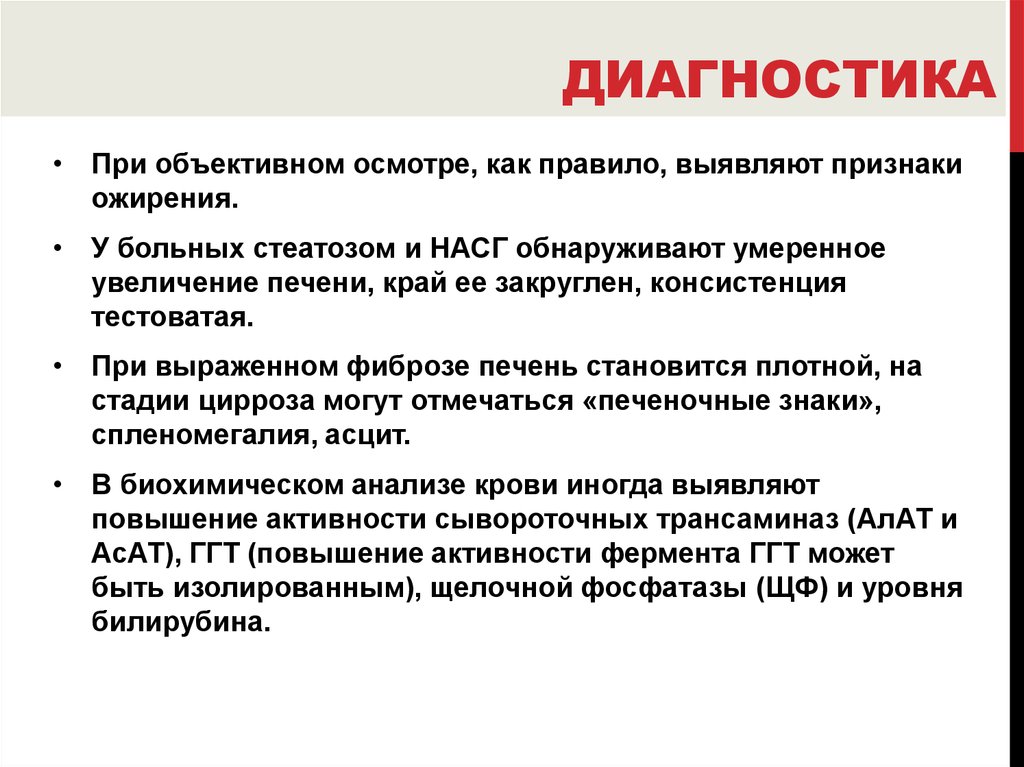 ДИАГНОСТИКА

• При объективном осмотре, как правило, выявляют признаки ожирения.

• У больных стеатозом и НАСГ обнаруживают умеренное увеличение печени, край ее закруглен, консистенция тестоватая.

• При выраженном фиброзе печень становится плотной, на стадии цирроза могут отмечаться «печеночные знаки», спленомегалия, асцит.

• В биохимическом анализе крови иногда выявляют повышение активности сывороточных трансаминаз (АлАТ и АсАТ), ГГТ (повышение активности фермента ГГТ может быть изолированным), щелочной фосфатазы (ЩФ) и уровня билирубина.